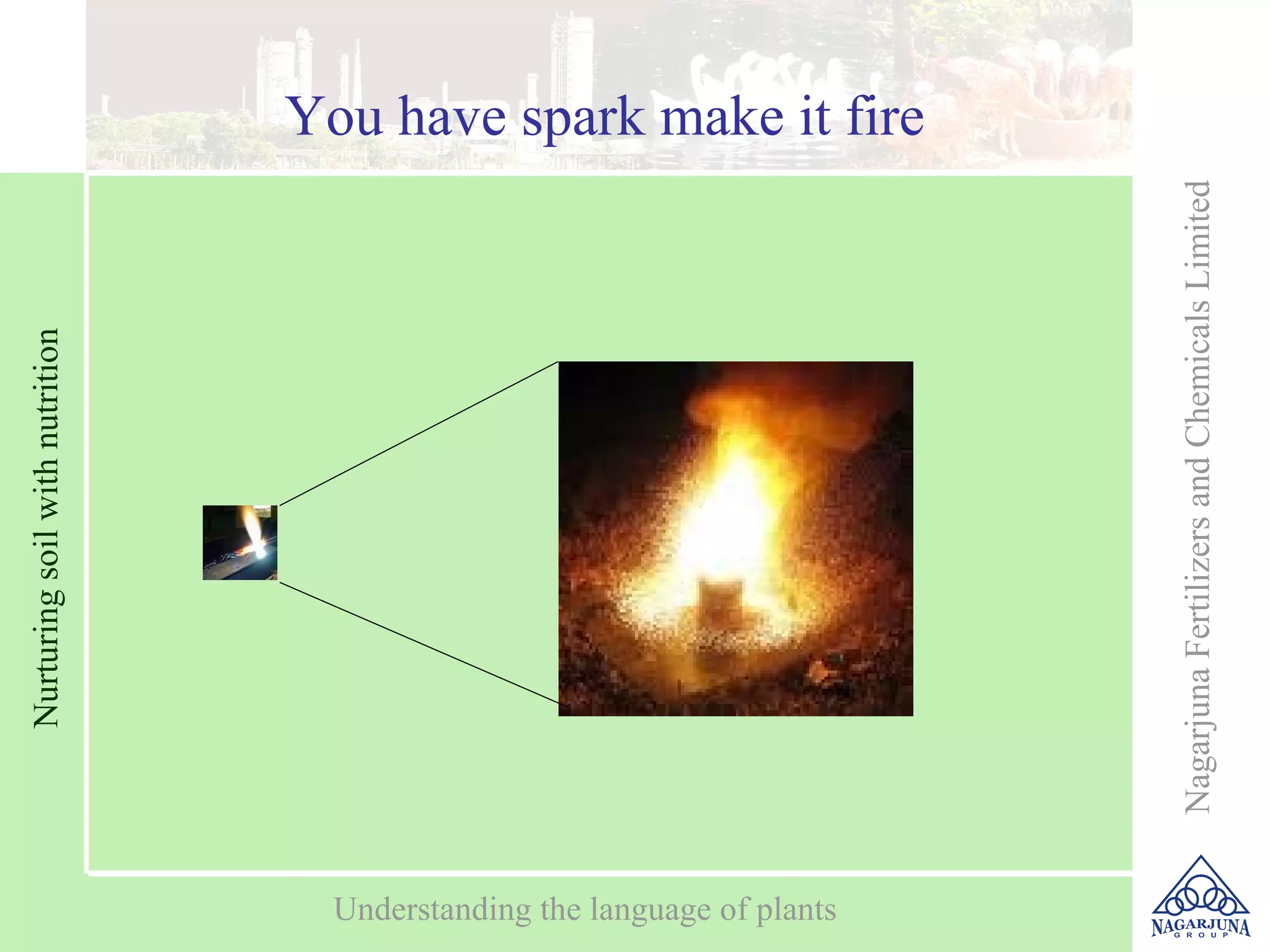 You have spark make it fire

Nurturing soil with nutrition

Nagarjuna Fertilizers and Chemicals Limited

Understanding the language of plants

NAGARJUNA
GROUP